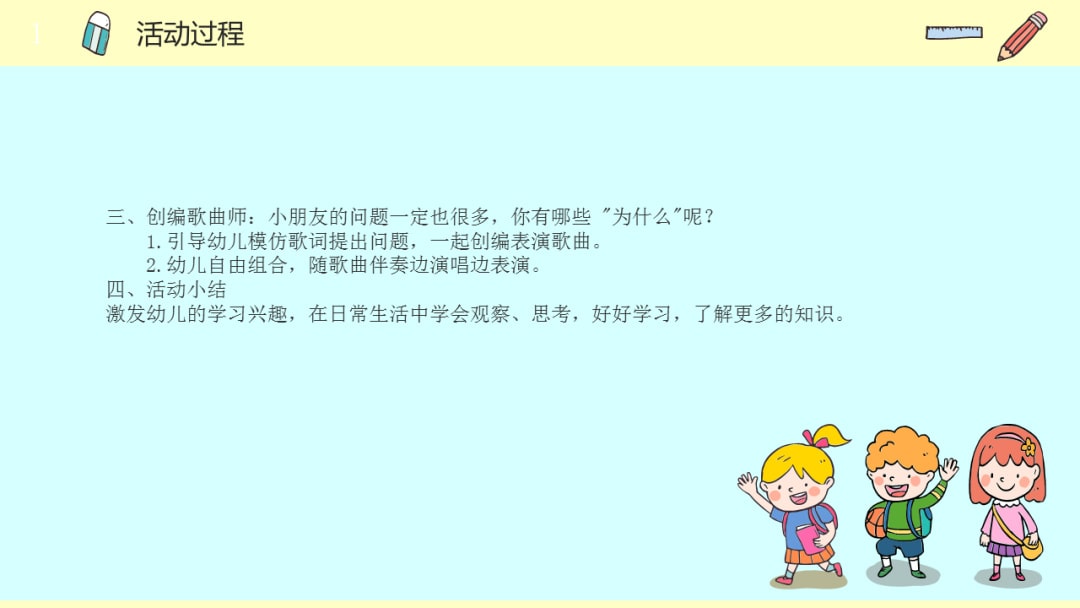 活动过程

三、创编歌曲师：小朋友的问题一定也很多，你有哪些 "为什么"呢？

1.引导幼儿模仿歌词提出问题，一起创编表演歌曲。

2.幼儿自由组合，随歌曲伴奏边演唱边表演。

四、活动小结

激发幼儿的学习兴趣，在日常生活中学会观察、思考，好好学习，了解更多的知识。